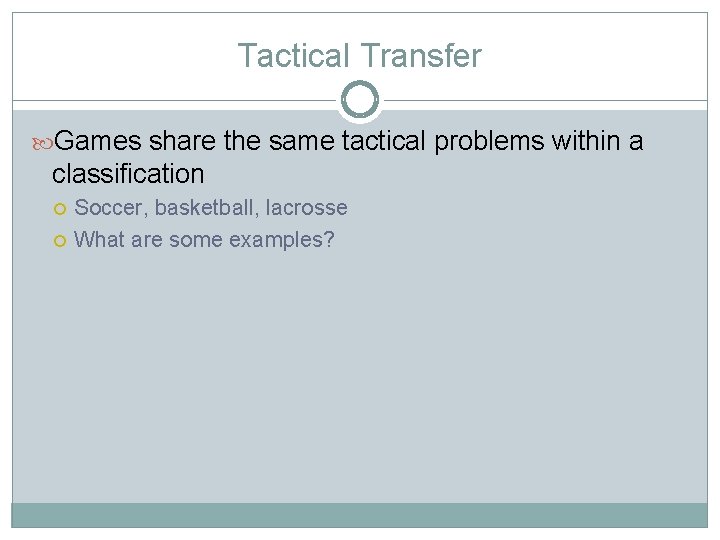 Tactical Transfer

Games share the same tactical problems within a classification

Soccer, basketball, lacrosse

What are some examples?